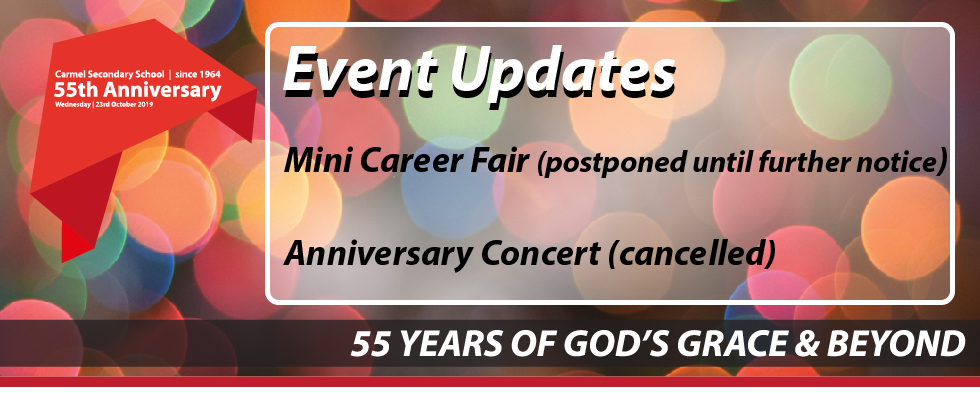 Carmel Secondary School | since 1964
55th Anniversary
Wednesday | 23rd October 2019

Event Updates

Mini Career Fair (postponed until further notice)

Anniversary Concert (cancelled)

55 YEARS OF GOD'S GRACE & BEYOND